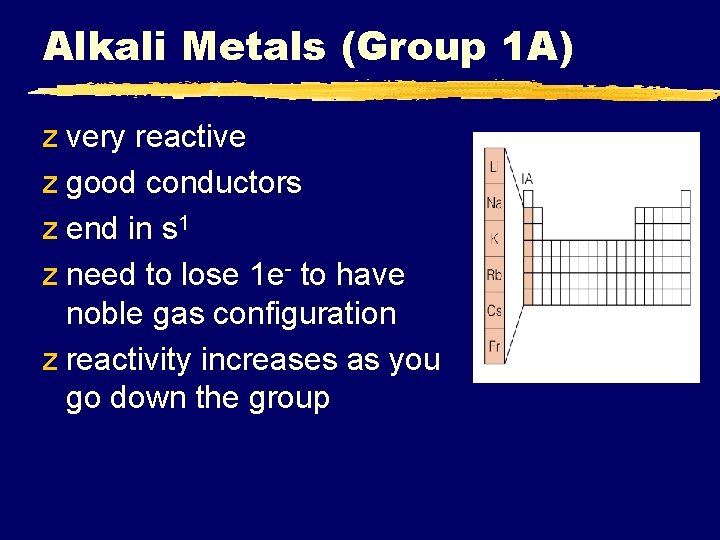 Alkali Metals (Group 1A)

z very reactive

z good conductors

z end in $s^1$

z need to lose $1e^-$ to have noble gas configuration

z reactivity increases as you go down the group

Li
Na
K
Rb
Cs
Fr
IA